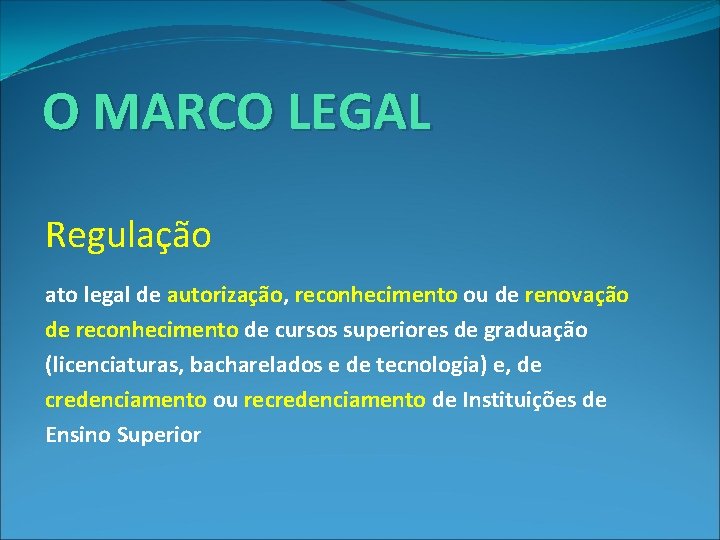 O MARCO LEGAL

Regulação

ato legal de autorização, reconhecimento ou de renovação de reconhecimento de cursos superiores de graduação (licenciaturas, bacharelados e de tecnologia) e, de credenciamento ou recredenciamento de Instituições de Ensino Superior